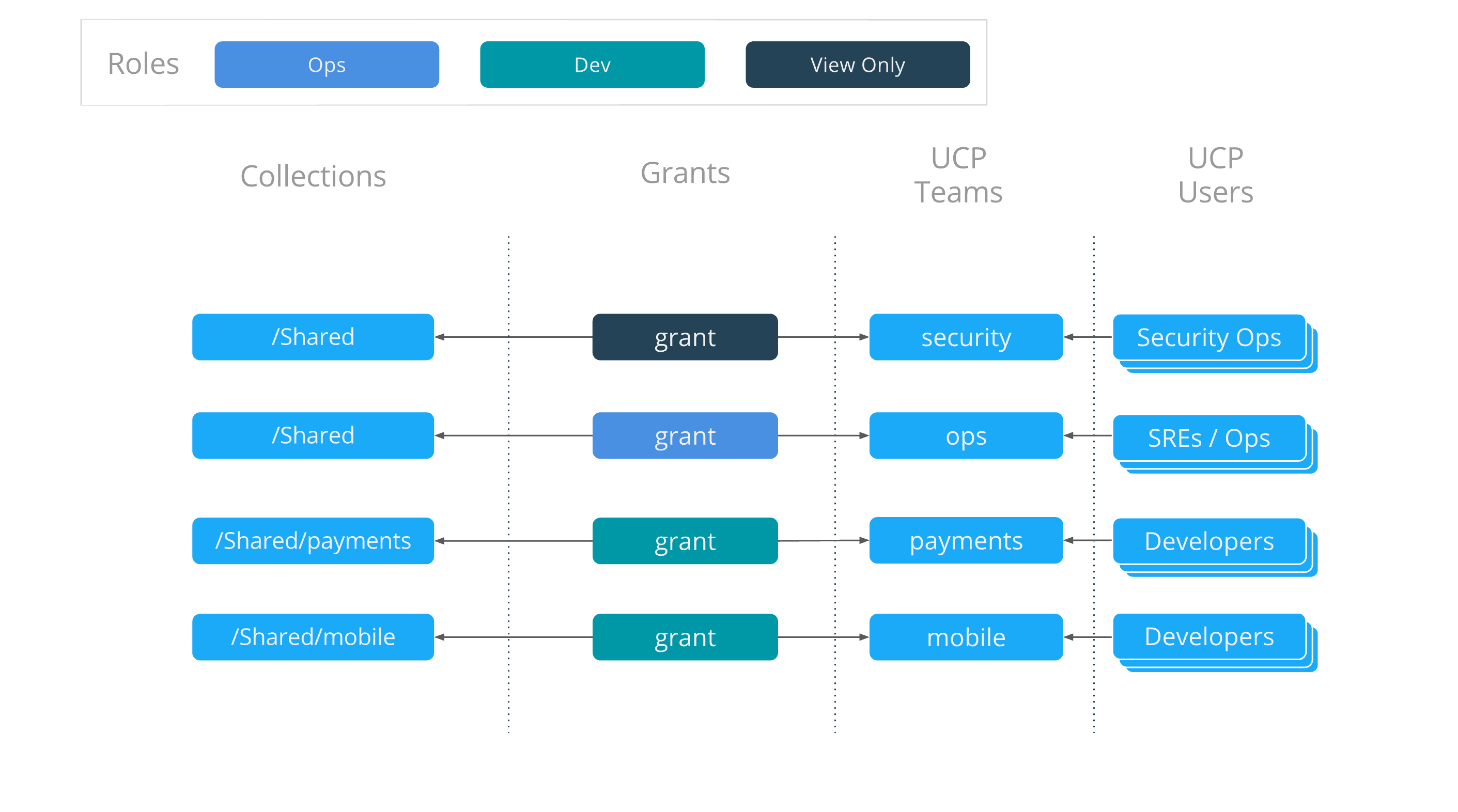 Roles Ops Dev View Only

Collections

Grants

UCP Teams

UCP Users

/Shared grant security Security Ops

/Shared grant ops SREs / Ops

/Shared/payments grant payments Developers

/Shared/mobile grant mobile Developers